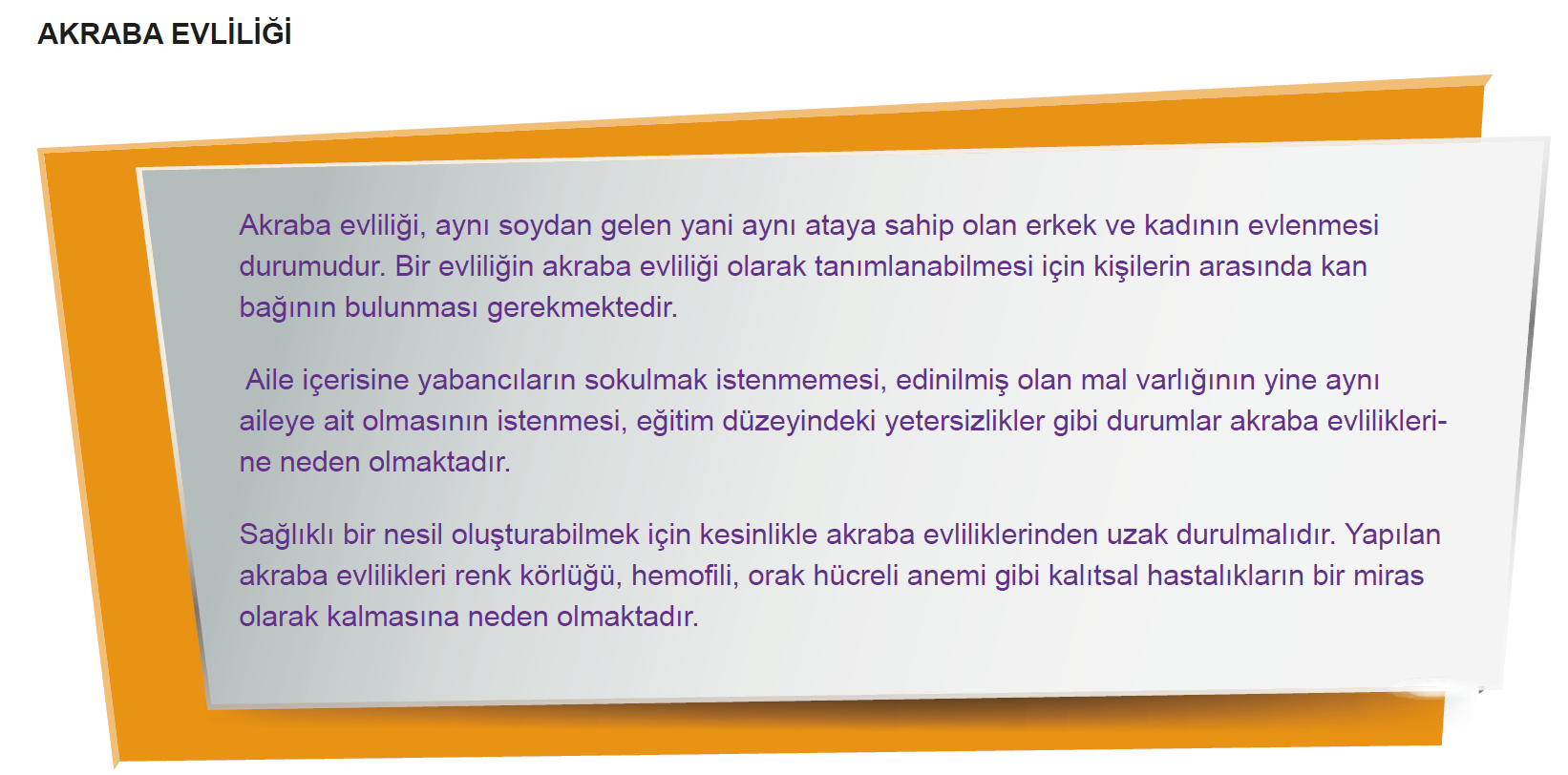 AKRABA EVLİLİĞİ

Akraba evliliği, aynı soydan gelen yani aynı ataya sahip olan erkek ve kadının evlenmesi durumudur. Bir evliliğin akraba evliliği olarak tanımlanabilmesi için kişilerin arasında kan bağının bulunması gerekmektedir.

Aile içerisine yabancıların sokulmak istenmemesi, edinilmiş olan mal varlığının yine aynı aileye ait olmasının istenmesi, eğitim düzeyindeki yetersizlikler gibi durumlar akraba evliliklerine neden olmaktadır.

Sağlıklı bir nesil oluşturabilmek için kesinlikle akraba evliliklerinden uzak durulmalıdır. Yapılan akraba evlilikleri renk körlüğü, hemofili, orak hücreli anemi gibi kalıtsal hastalıkların bir miras olarak kalmasına neden olmaktadır.